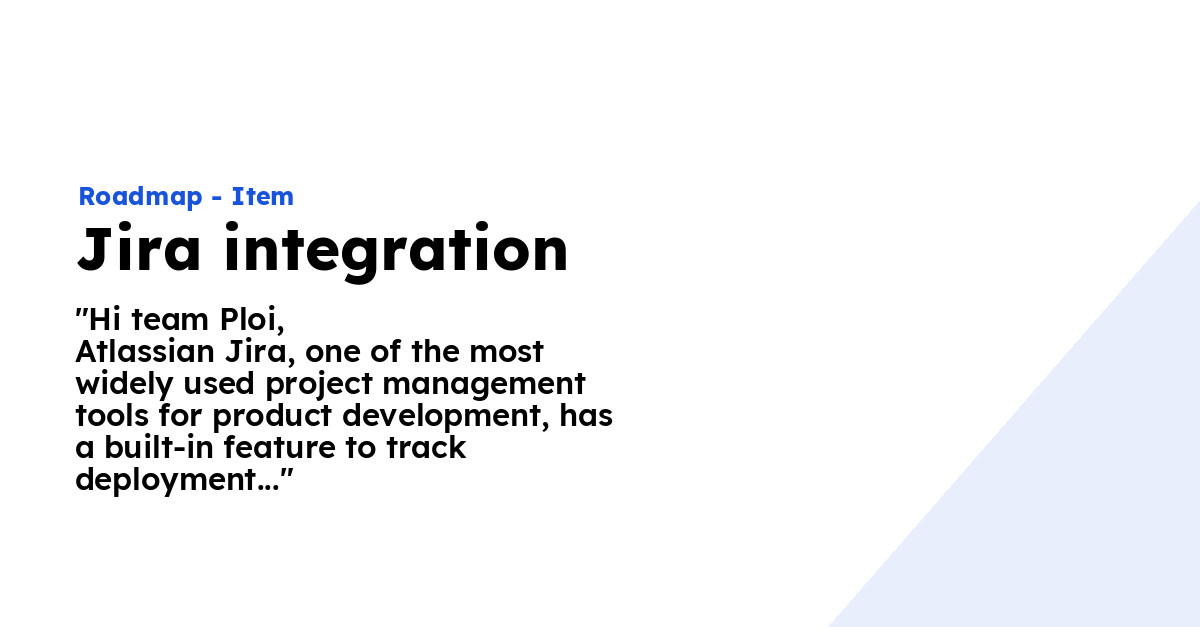 Roadmap - Item

Jira integration

"Hi team Ploi,
Atlassian Jira, one of the most widely used project management tools for product development, has a built-in feature to track deployment..."